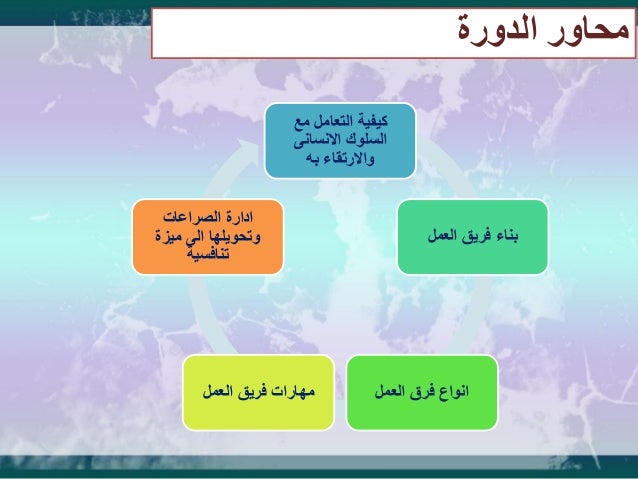 محاور الدورة

كيفية التعامل مع السلوك الانسانى والارتقاء به

بناء فريق العمل

انواع فرق العمل

مهارات فريق العمل

ادارة الصراعات وتحويلها الي ميزة تنافسية